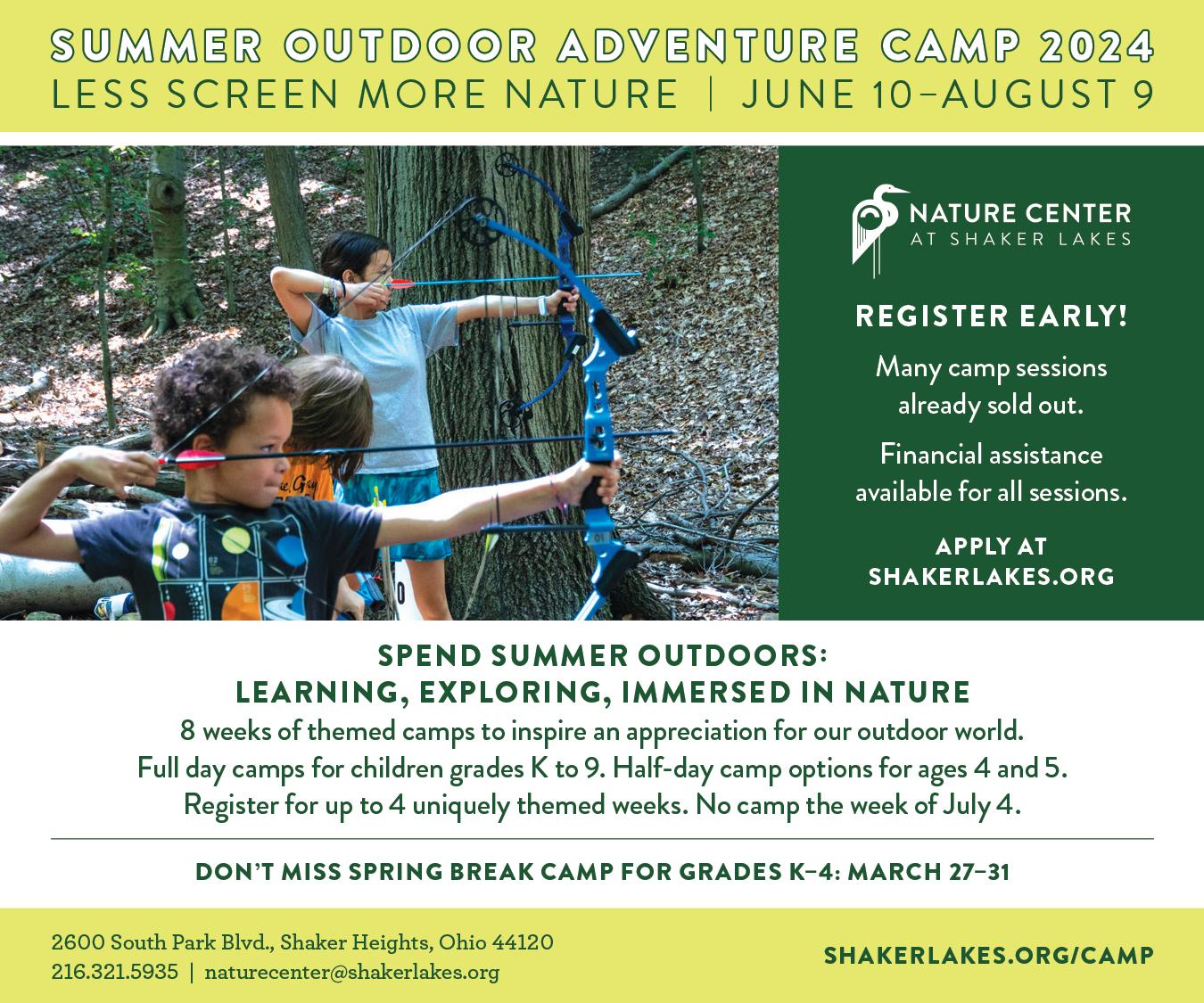 SUMMER OUTDOOR ADVENTURE CAMP 2024
LESS SCREEN MORE NATURE | JUNE 10–AUGUST 9

NATURE CENTER
AT SHAKER LAKES

REGISTER EARLY!

Many camp sessions already sold out.

Financial assistance available for all sessions.

APPLY AT SHAKERLAKES.ORG

SPEND SUMMER OUTDOORS:
LEARNING, EXPLORING, IMMERSED IN NATURE

8 weeks of themed camps to inspire an appreciation for our outdoor world.
Full day camps for children grades K to 9. Half-day camp options for ages 4 and 5.
Register for up to 4 uniquely themed weeks. No camp the week of July 4.

DON'T MISS SPRING BREAK CAMP FOR GRADES K–4: MARCH 27–31

2600 South Park Blvd., Shaker Heights, Ohio 44120
216.321.5935 | naturecenter@shakerlakes.org

SHAKERLAKES.ORG/CAMP